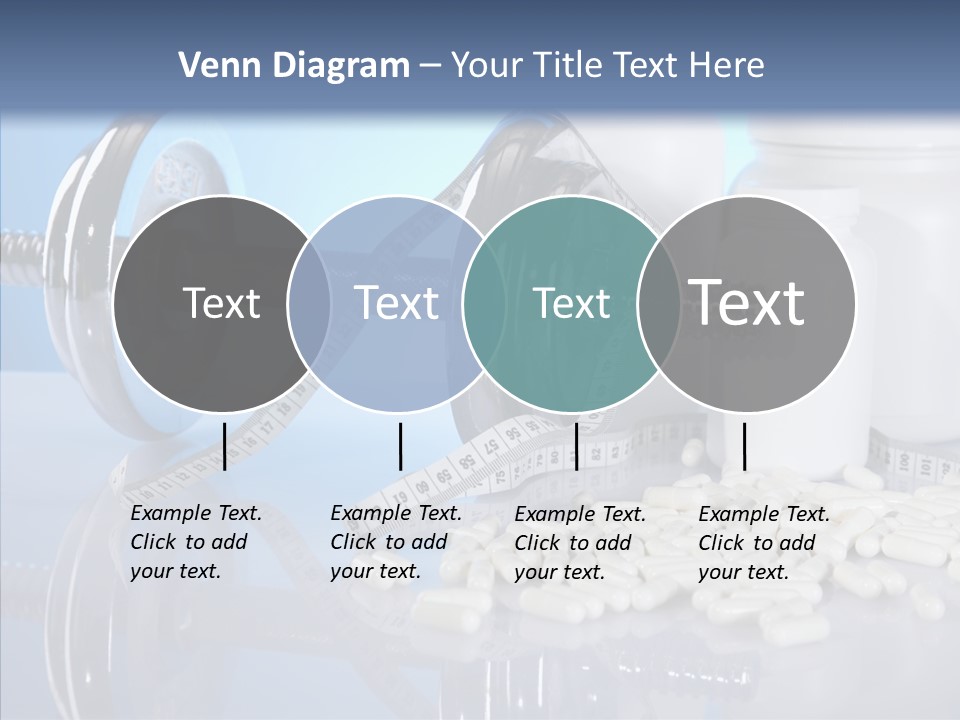 Venn Diagram – Your Title Text Here

Text

Text

Text

Text

Example Text. Click to add your text.

Example Text. Click to add your text.

Example Text. Click to add your text.

Example Text. Click to add your text.